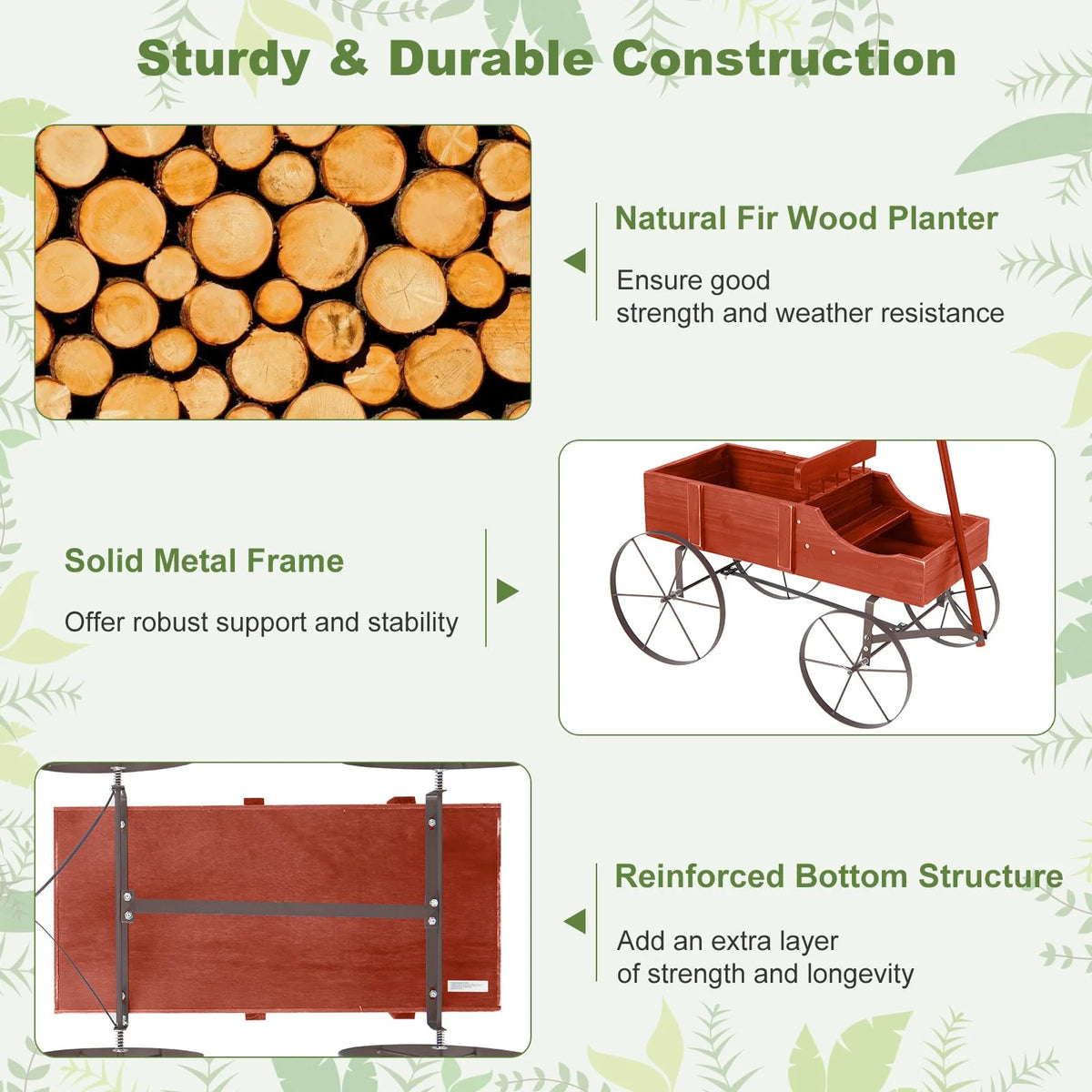 Sturdy & Durable Construction

Natural Fir Wood Planter

Ensure good strength and weather resistance

Solid Metal Frame

Offer robust support and stability

Reinforced Bottom Structure

Add an extra layer of strength and longevity